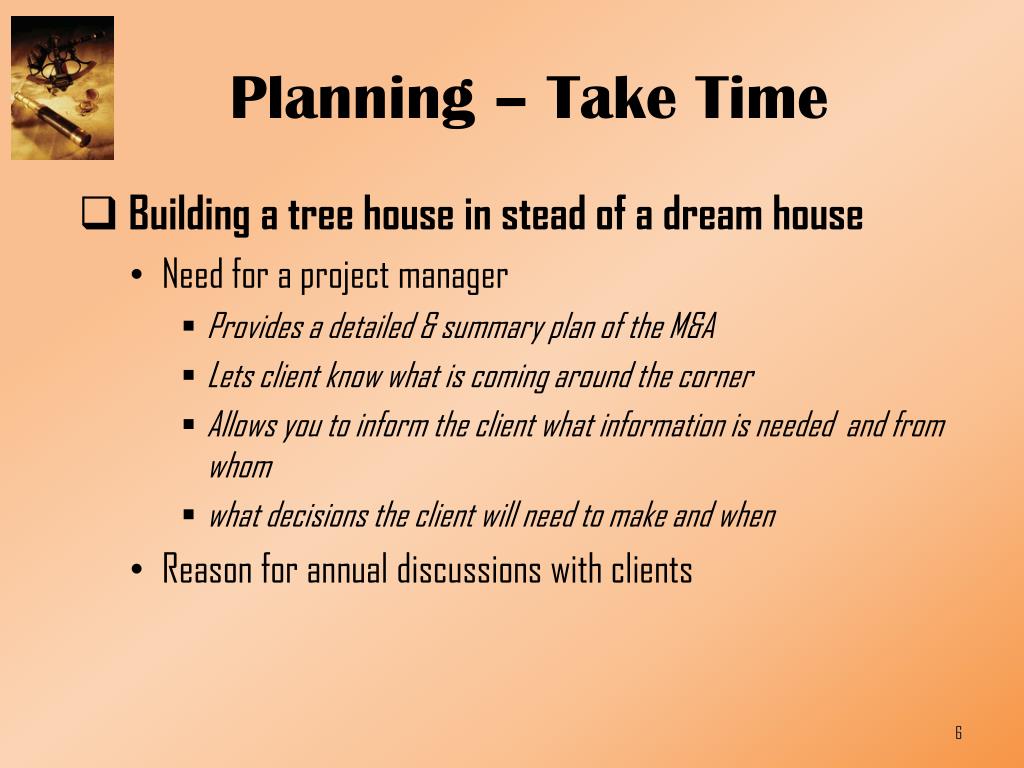 Planning – Take Time

❑ Building a tree house in stead of a dream house

• Need for a project manager

▪ Provides a detailed & summary plan of the M&A

▪ Lets client know what is coming around the corner

▪ Allows you to inform the client what information is needed and from whom

▪ what decisions the client will need to make and when

• Reason for annual discussions with clients

6